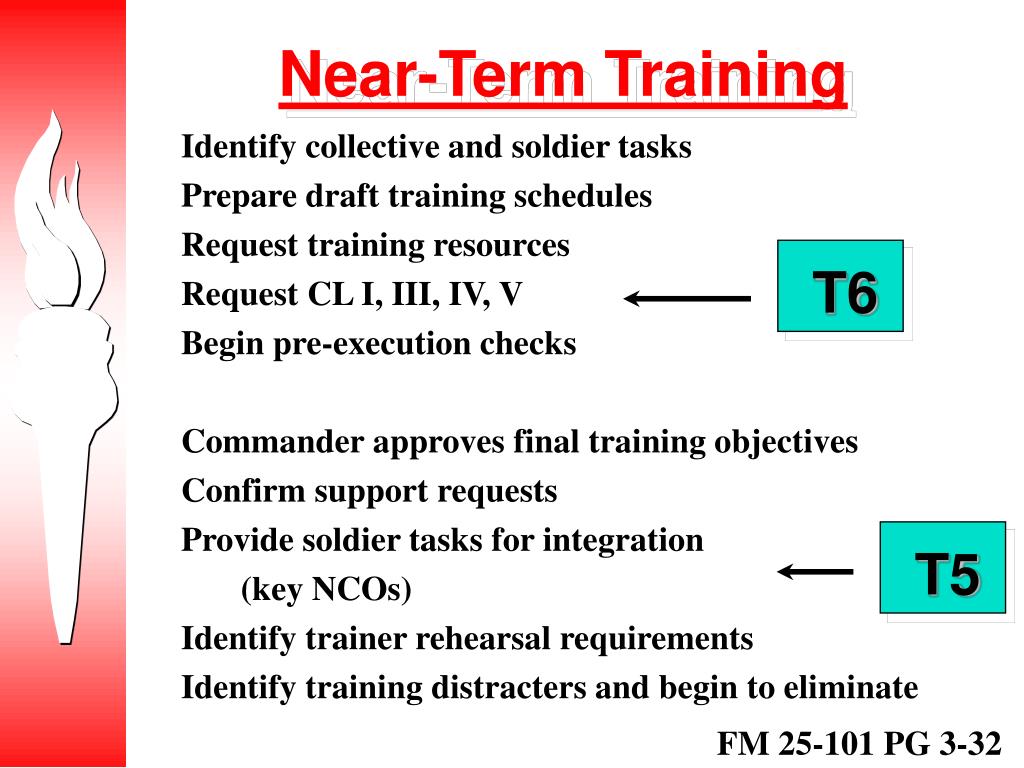 Near-Term Training

Identify collective and soldier tasks
Prepare draft training schedules
Request training resources
Request CL I, III, IV, V
Begin pre-execution checks

T6

Commander approves final training objectives
Confirm support requests
Provide soldier tasks for integration
(key NCOs)
Identify trainer rehearsal requirements
Identify training distracters and begin to eliminate

T5

FM 25-101 PG 3-32